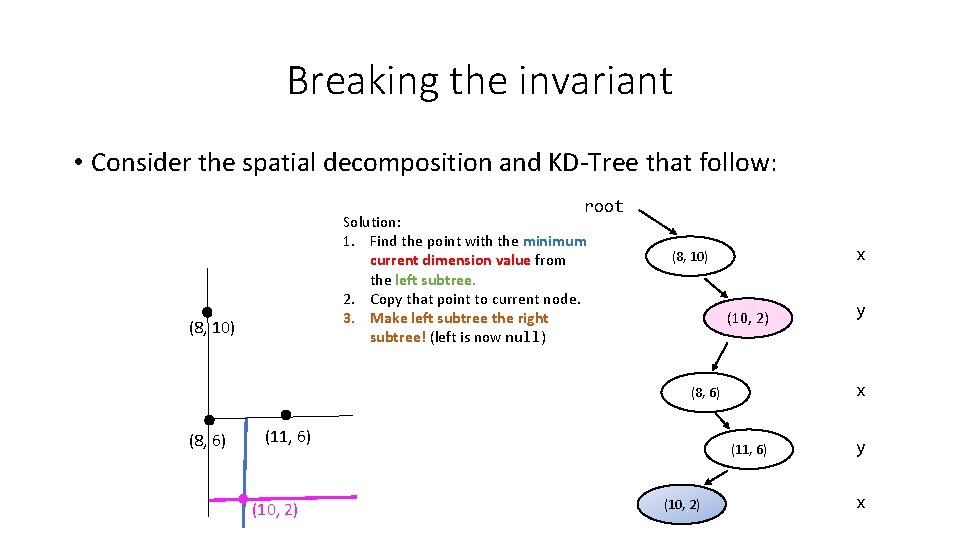 Breaking the invariant

• Consider the spatial decomposition and KD-Tree that follow:

Solution:
1. Find the point with the minimum current dimension value from the left subtree.
2. Copy that point to current node.
3. Make left subtree the right subtree! (left is now null)

(8, 10)

(8, 6)

(11, 6)

(10, 2)

root

(8, 10)

x

(10, 2)

y

(8, 6)

x

(11, 6)

y

(10, 2)

x